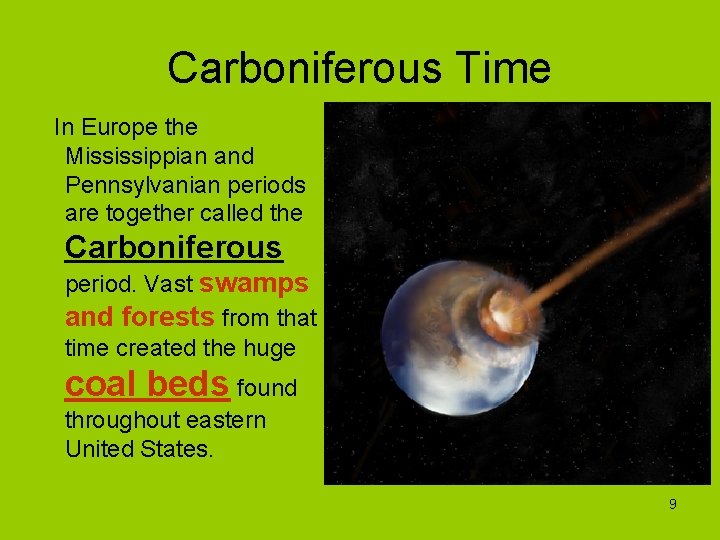 Carboniferous Time

In Europe the Mississippian and Pennsylvanian periods are together called the Carboniferous period. Vast swamps and forests from that time created the huge coal beds found throughout eastern United States.

9